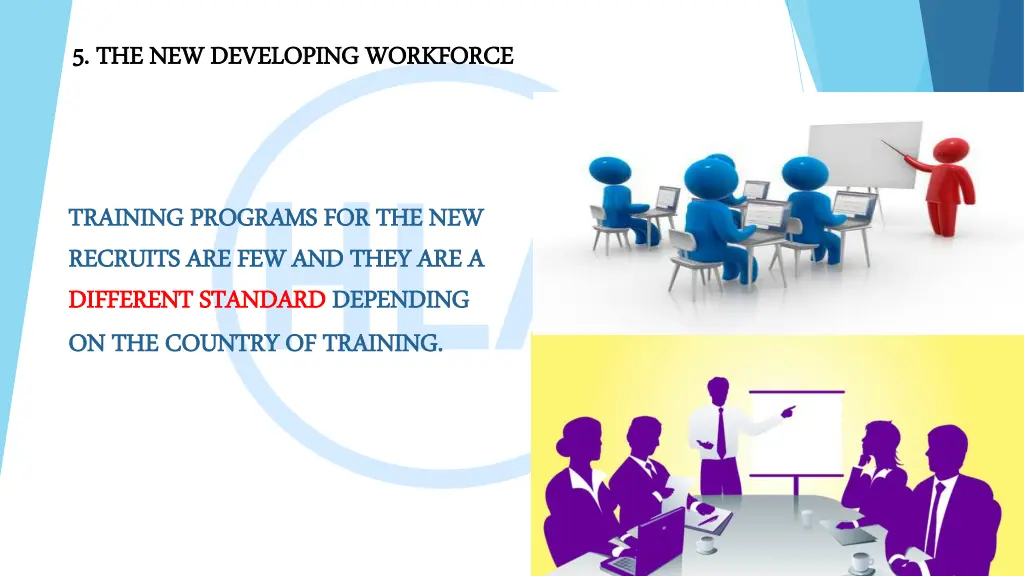 5. THE NEW DEVELOPING WORKFORCE

TRAINING PROGRAMS FOR THE NEW RECRUITS ARE FEW AND THEY ARE A DIFFERENT STANDARD DEPENDING ON THE COUNTRY OF TRAINING.